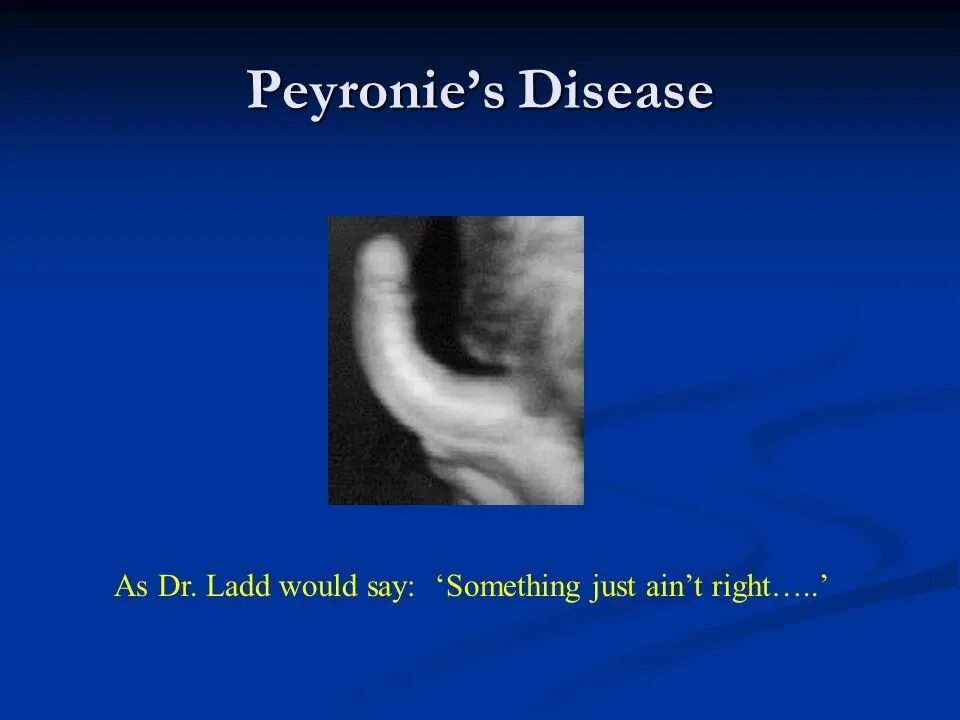 Peyronie's Disease

As Dr. Ladd would say: 'Something just ain't right…..'